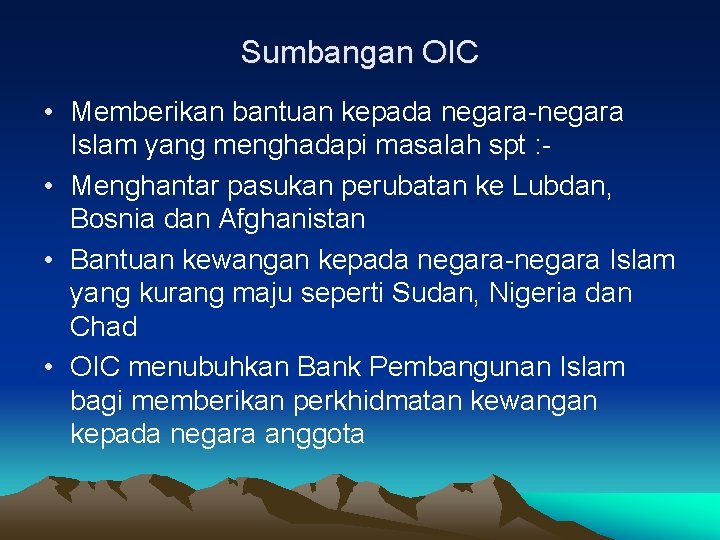 Sumbangan OIC

• Memberikan bantuan kepada negara-negara Islam yang menghadapi masalah spt :-
• Menghantar pasukan perubatan ke Lubdan, Bosnia dan Afghanistan
• Bantuan kewangan kepada negara-negara Islam yang kurang maju seperti Sudan, Nigeria dan Chad
• OIC menubuhkan Bank Pembangunan Islam bagi memberikan perkhidmatan kewangan kepada negara anggota